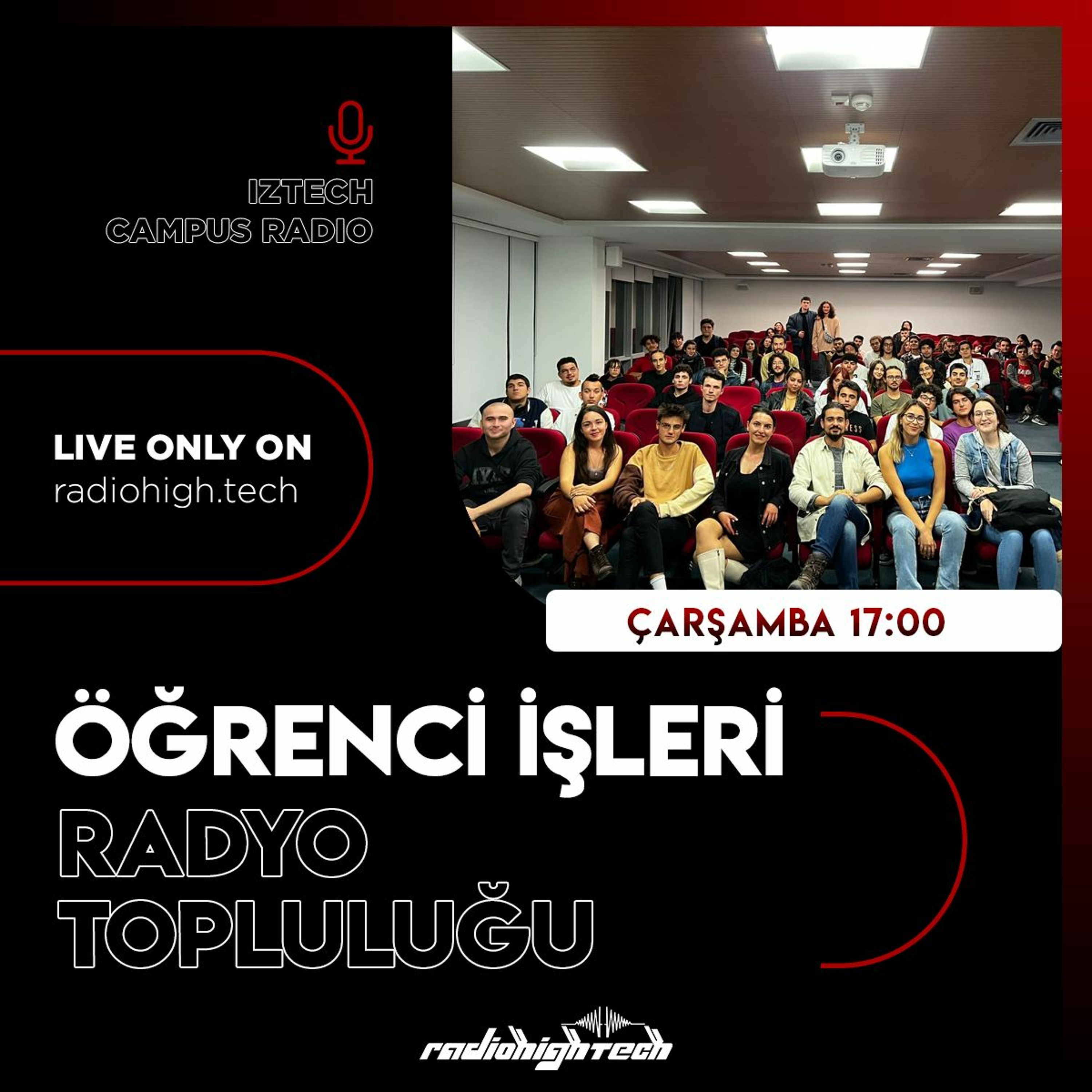 IZTECH
CAMPUS RADIO

LIVE ONLY ON
radiohigh.tech

ÇARŞAMBA 17:00

ÖĞRENCİ İŞLERİ
RADYO
TOPLULUĞU

radiohightech